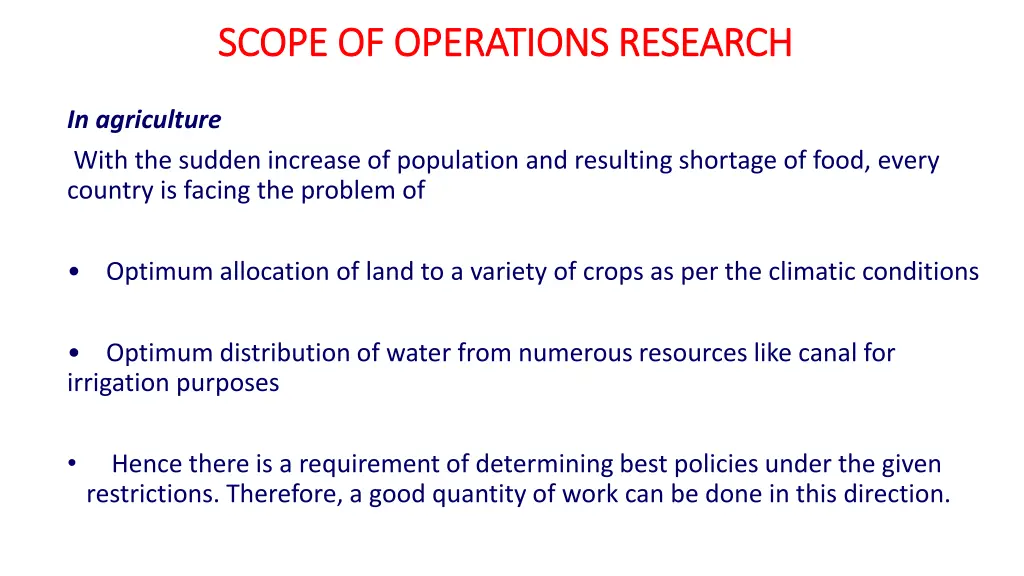 SCOPE OF OPERATIONS RESEARCH

In agriculture

With the sudden increase of population and resulting shortage of food, every country is facing the problem of

• Optimum allocation of land to a variety of crops as per the climatic conditions

• Optimum distribution of water from numerous resources like canal for irrigation purposes

• Hence there is a requirement of determining best policies under the given restrictions. Therefore, a good quantity of work can be done in this direction.